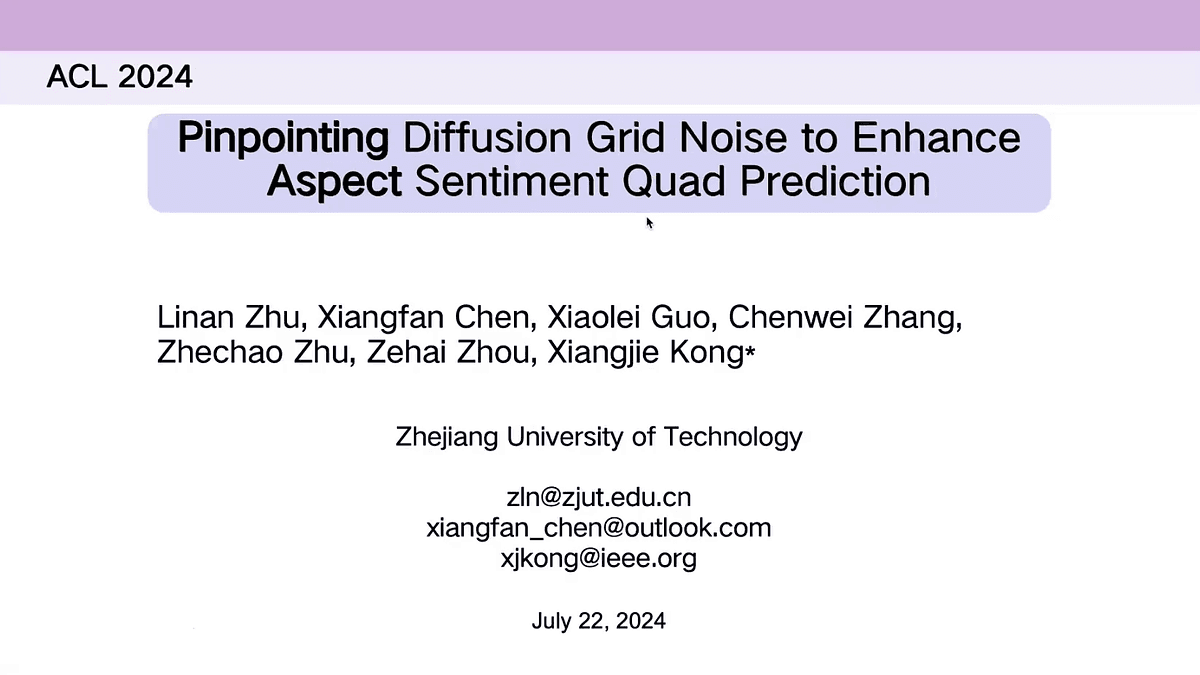 ACL 2024

Pinpointing Diffusion Grid Noise to Enhance Aspect Sentiment Quad Prediction

Linan Zhu, Xiangfan Chen, Xiaolei Guo, Chenwei Zhang, Zhechao Zhu, Zehai Zhou, Xiangjie Kong*

Zhejiang University of Technology

zln@zjut.edu.cn
xiangfan_chen@outlook.com
xjkong@ieee.org

July 22, 2024